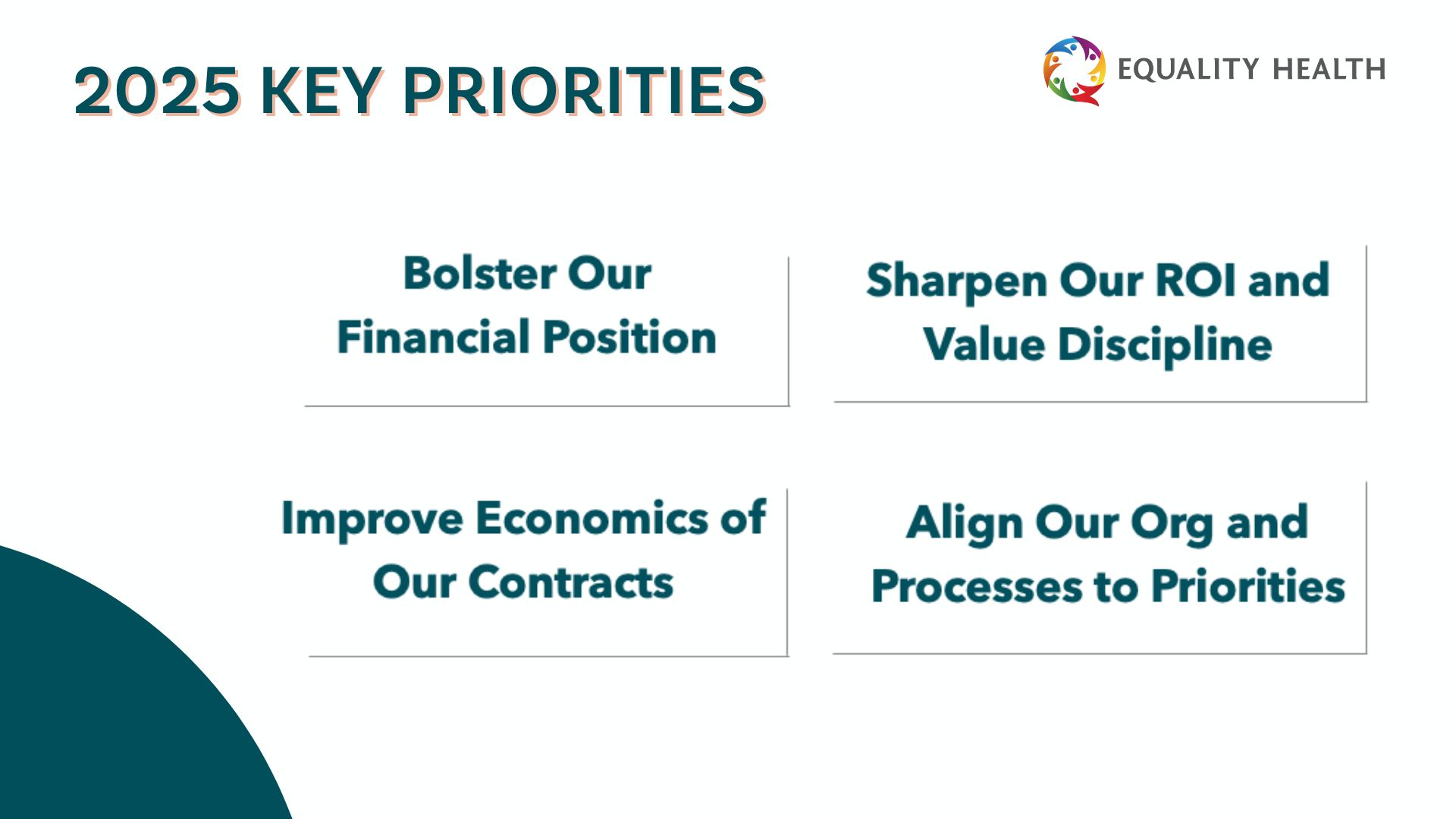 2025 KEY PRIORITIES

EQUALITY HEALTH

Bolster Our Financial Position

Sharpen Our ROI and Value Discipline

Improve Economics of Our Contracts

Align Our Org and Processes to Priorities